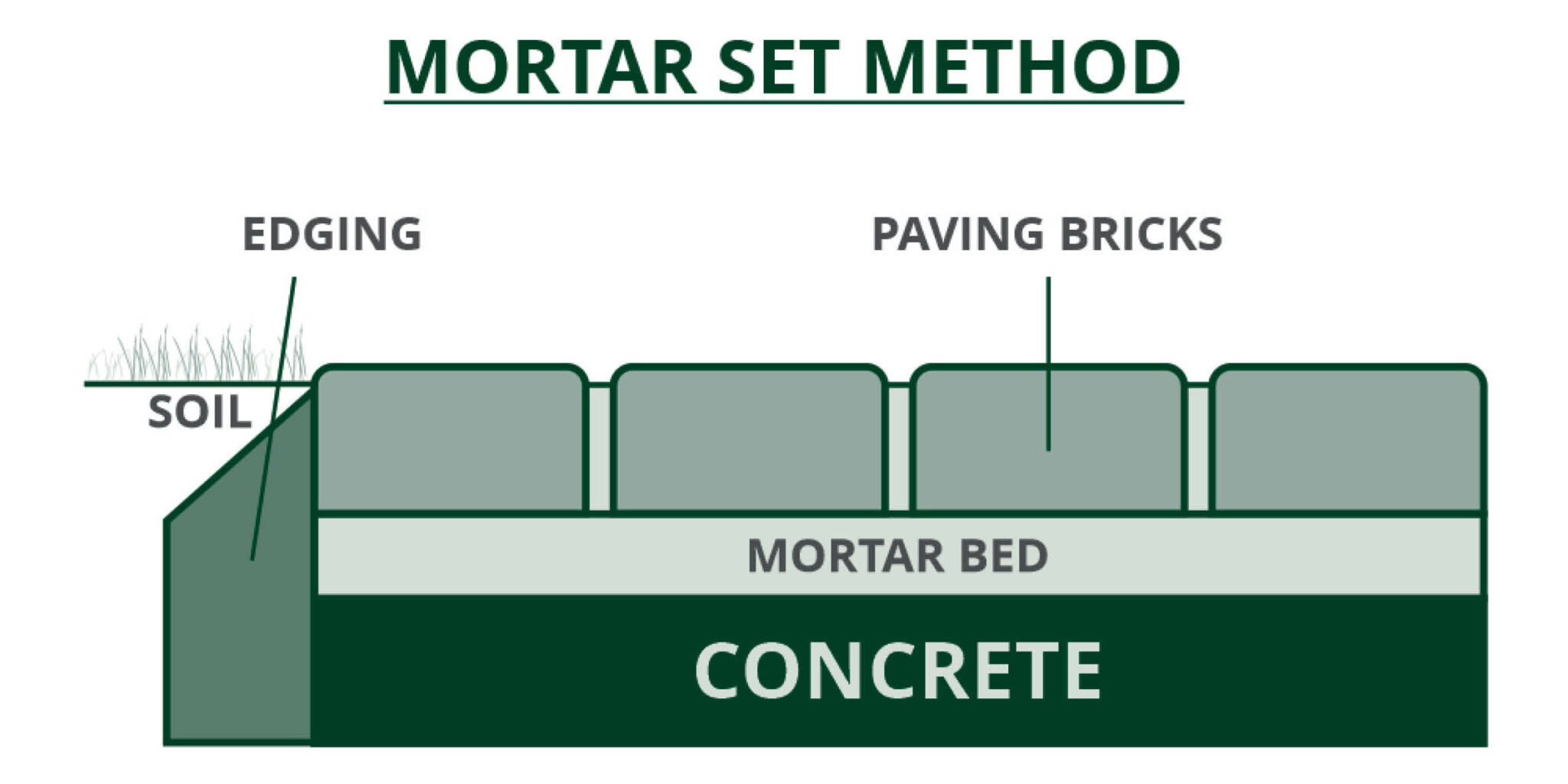 MORTAR SET METHOD

EDGING

PAVING BRICKS

SOIL

MORTAR BED

CONCRETE